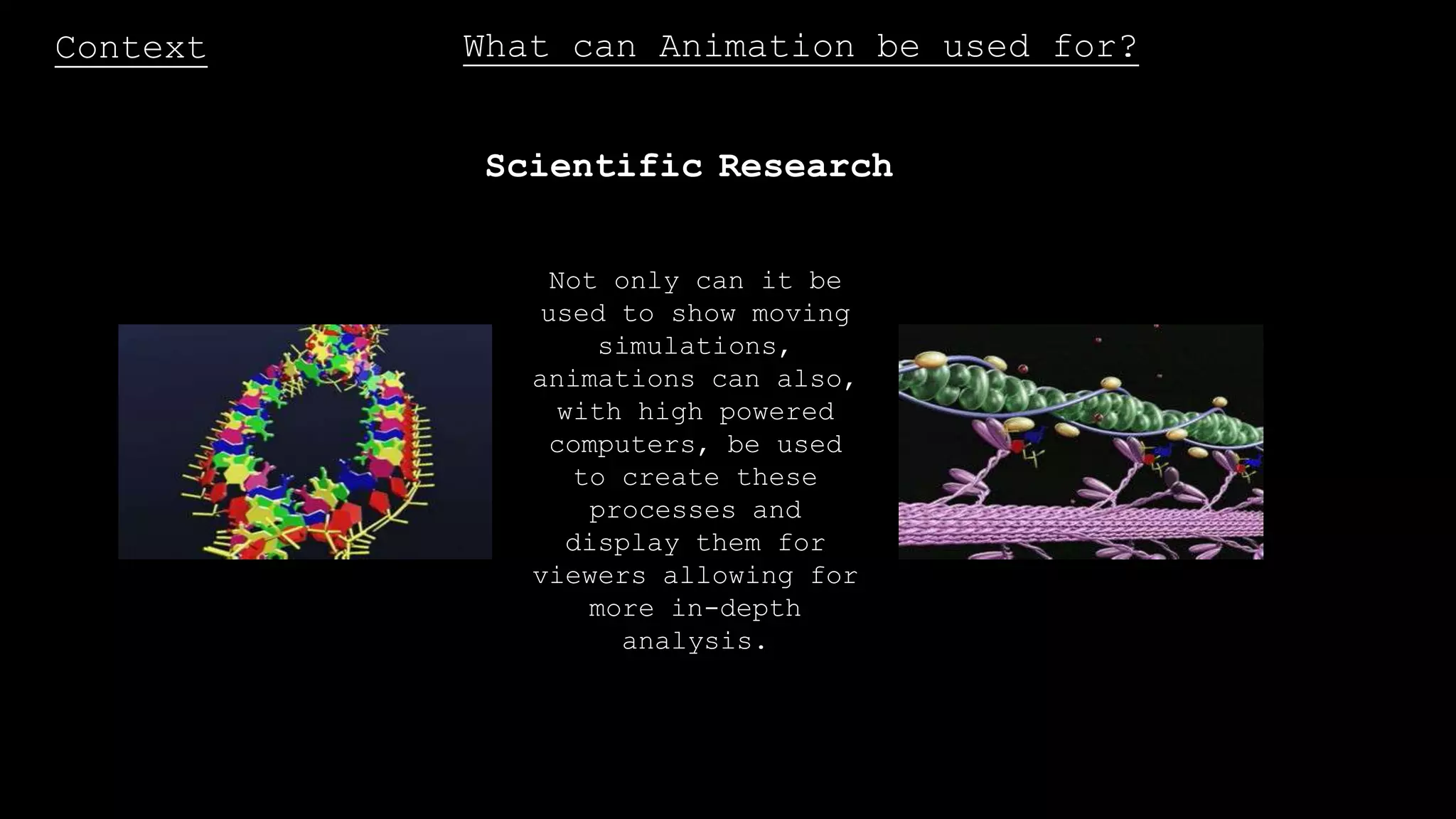 Context

What can Animation be used for?

Scientific Research

Not only can it be used to show moving simulations, animations can also, with high powered computers, be used to create these processes and display them for viewers allowing for more in-depth analysis.